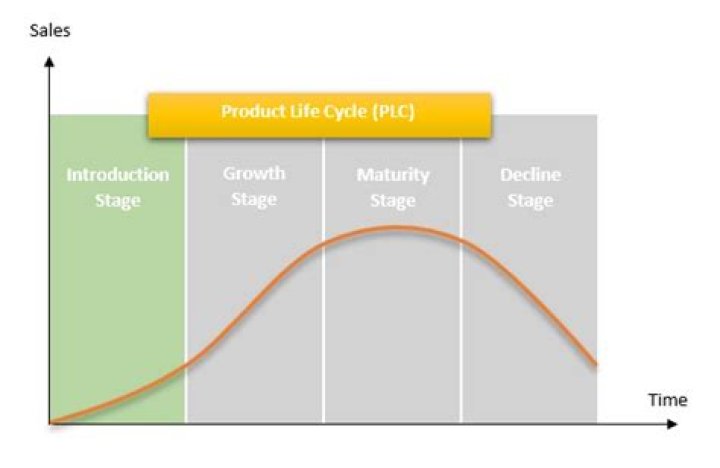 Sales

Product Life Cycle (PLC)

Introduction Stage

Growth Stage

Maturity Stage

Decline Stage

Time